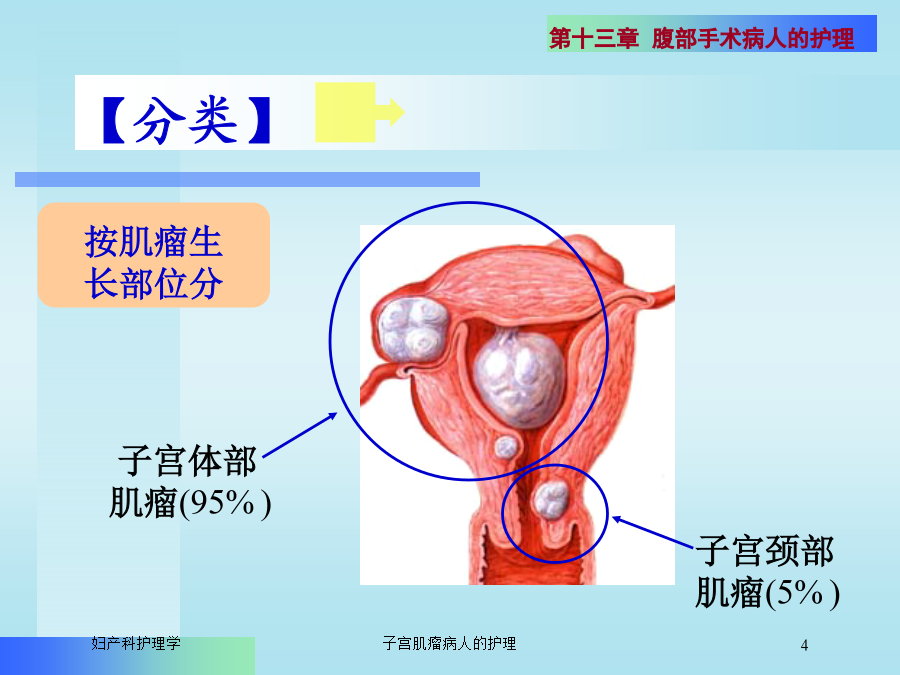 第十三章 腹部手术病人的护理

【分类】

按肌瘤生长部位分

子宫体部肌瘤(95%)

子宫颈部肌瘤(5%)

妇产科护理学

子宫肌瘤病人的护理

4